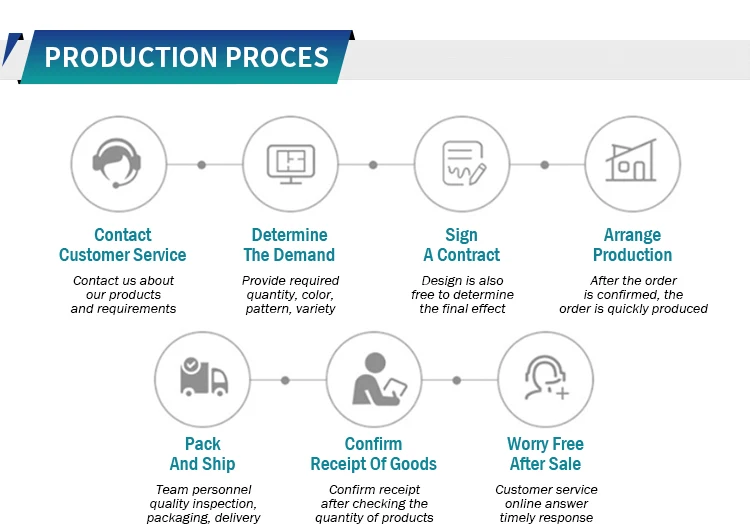 PRODUCTION PROCES

Contact Customer Service

Contact us about our products and requirements

Determine The Demand

Provide required quantity, color, pattern, variety

Sign A Contract

Design is also free to determine the final effect

Arrange Production

After the order is confirmed, the order is quickly produced

Pack And Ship

Team personnel quality inspection, packaging, delivery

Confirm Receipt Of Goods

Confirm receipt after checking the quantity of products

Worry Free After Sale

Customer service online answer timely response